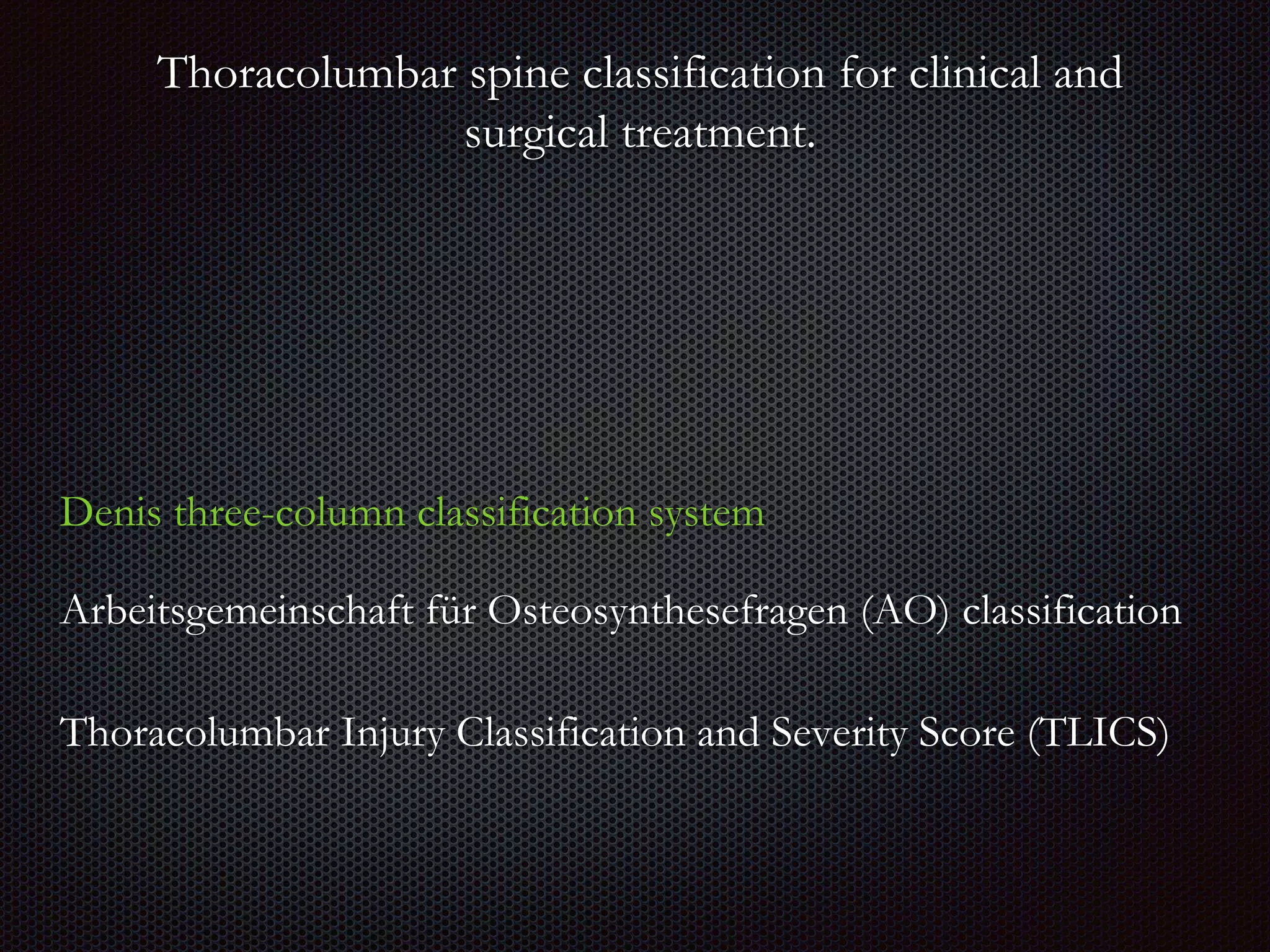 Thoracolumbar spine classification for clinical and surgical treatment.

Denis three-column classification system

Arbeitsgemeinschaft für Osteosynthesefragen (AO) classification

Thoracolumbar Injury Classification and Severity Score (TLICS)